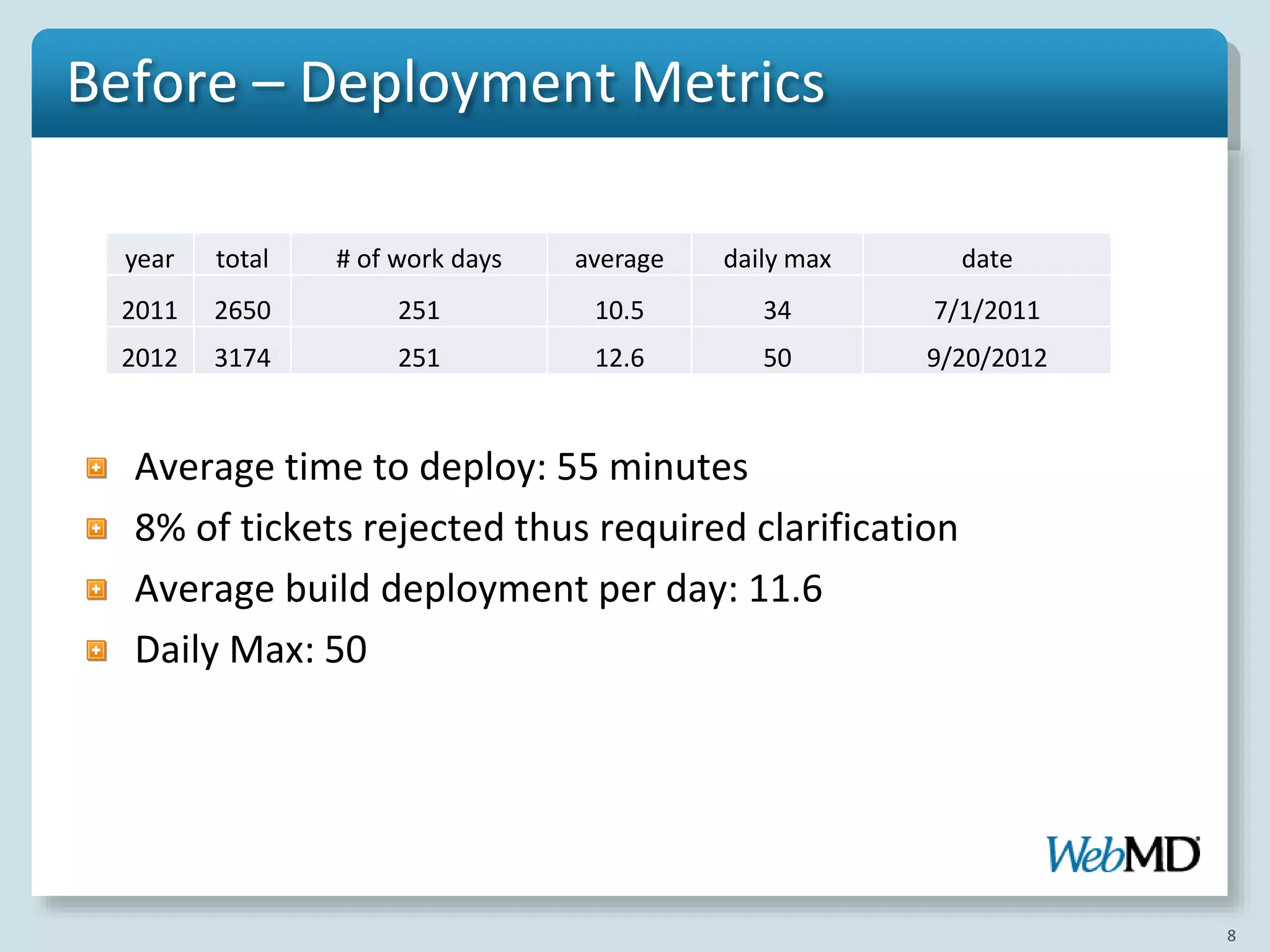 Before – Deployment Metrics

| year | total | # of work days | average | daily max | date |
|---|---|---|---|---|---|
| 2011 | 2650 | 251 | 10.5 | 34 | 7/1/2011 |
| 2012 | 3174 | 251 | 12.6 | 50 | 9/20/2012 |

Average time to deploy: 55 minutes

8% of tickets rejected thus required clarification

Average build deployment per day: 11.6

Daily Max: 50

WebMD

8